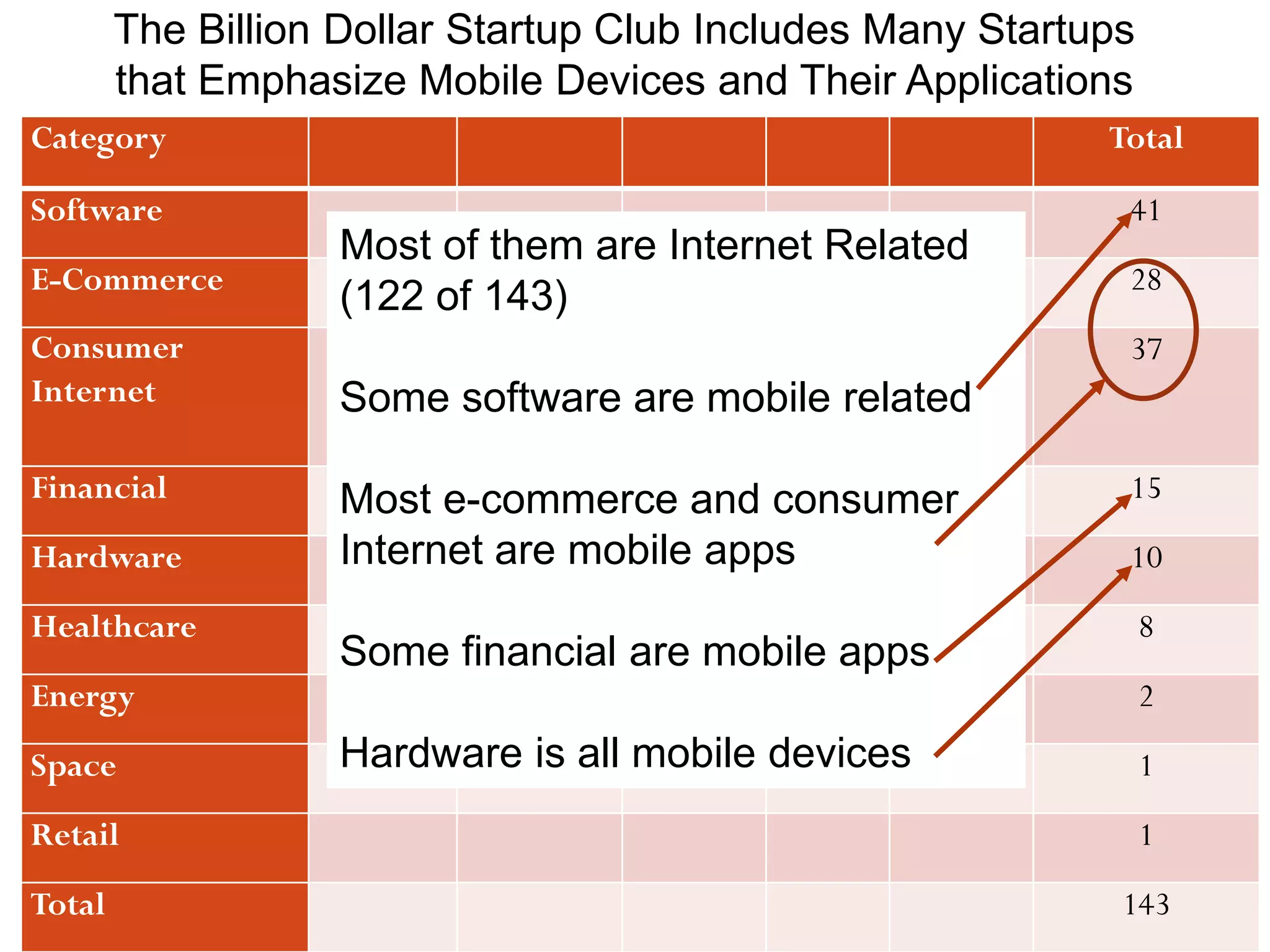 The Billion Dollar Startup Club Includes Many Startups that Emphasize Mobile Devices and Their Applications

| Category | | | | | | Total |
|---|---|---|---|---|---|---|
| Software | | | | | | 41 |
| E-Commerce | | | | | | 28 |
| Consumer Internet | | | | | | 37 |
| Financial | | | | | | 15 |
| Hardware | | | | | | 10 |
| Healthcare | | | | | | 8 |
| Energy | | | | | | 2 |
| Space | | | | | | 1 |
| Retail | | | | | | 1 |
| Total | | | | | | 143 |

Most of them are Internet Related (122 of 143)

Some software are mobile related

Most e-commerce and consumer Internet are mobile apps

Some financial are mobile apps

Hardware is all mobile devices